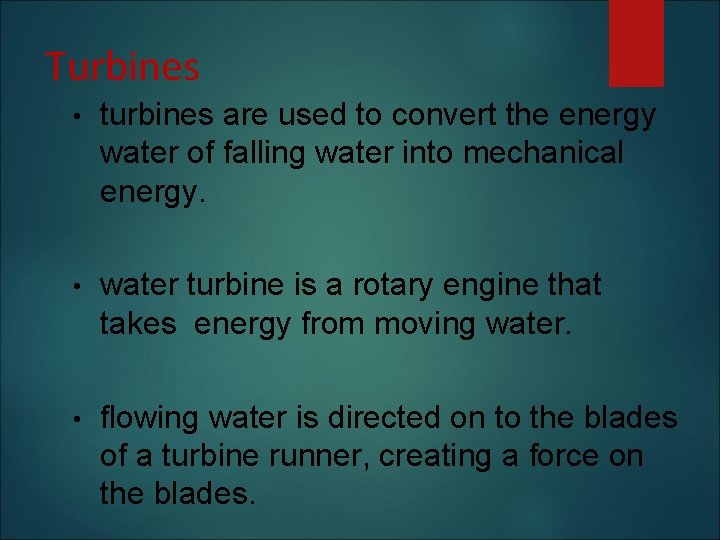 Turbines

• turbines are used to convert the energy water of falling water into mechanical energy.

• water turbine is a rotary engine that takes energy from moving water.

• flowing water is directed on to the blades of a turbine runner, creating a force on the blades.